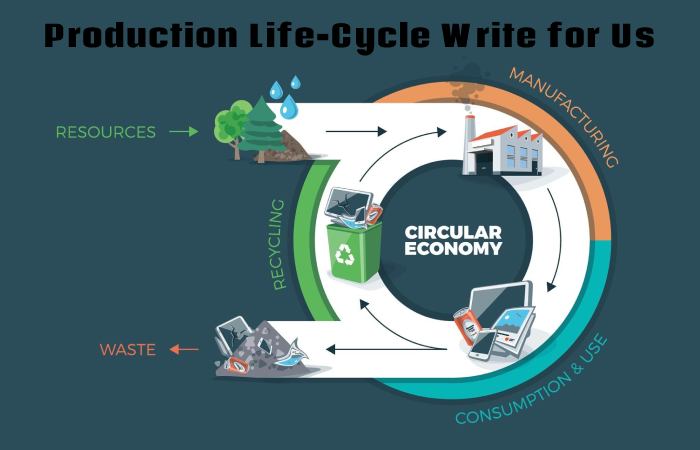 Production Life-Cycle Write for Us

RESOURCES

MANUFACTURING

RECYCLING

CIRCULAR ECONOMY

WASTE

CONSUMPTION & USE